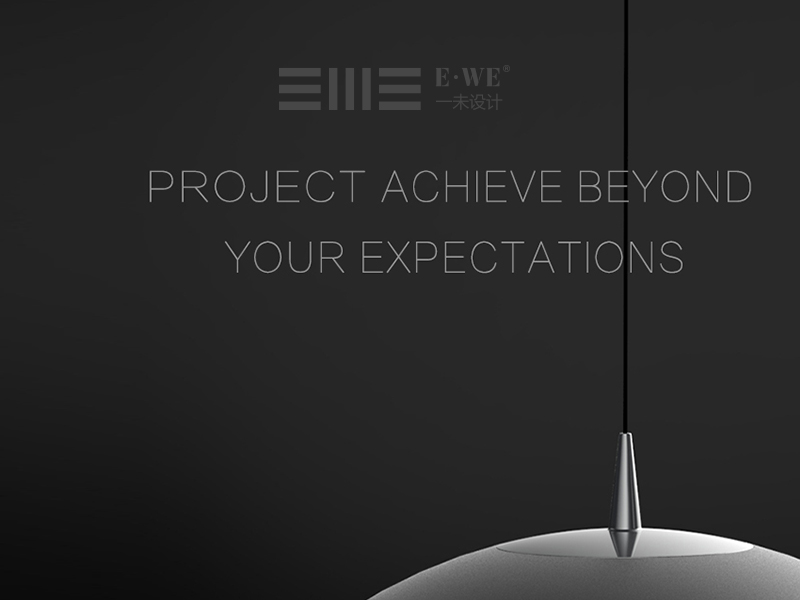 E·WE®
一未设计

PROJECT ACHIEVE BEYOND YOUR EXPECTATIONS